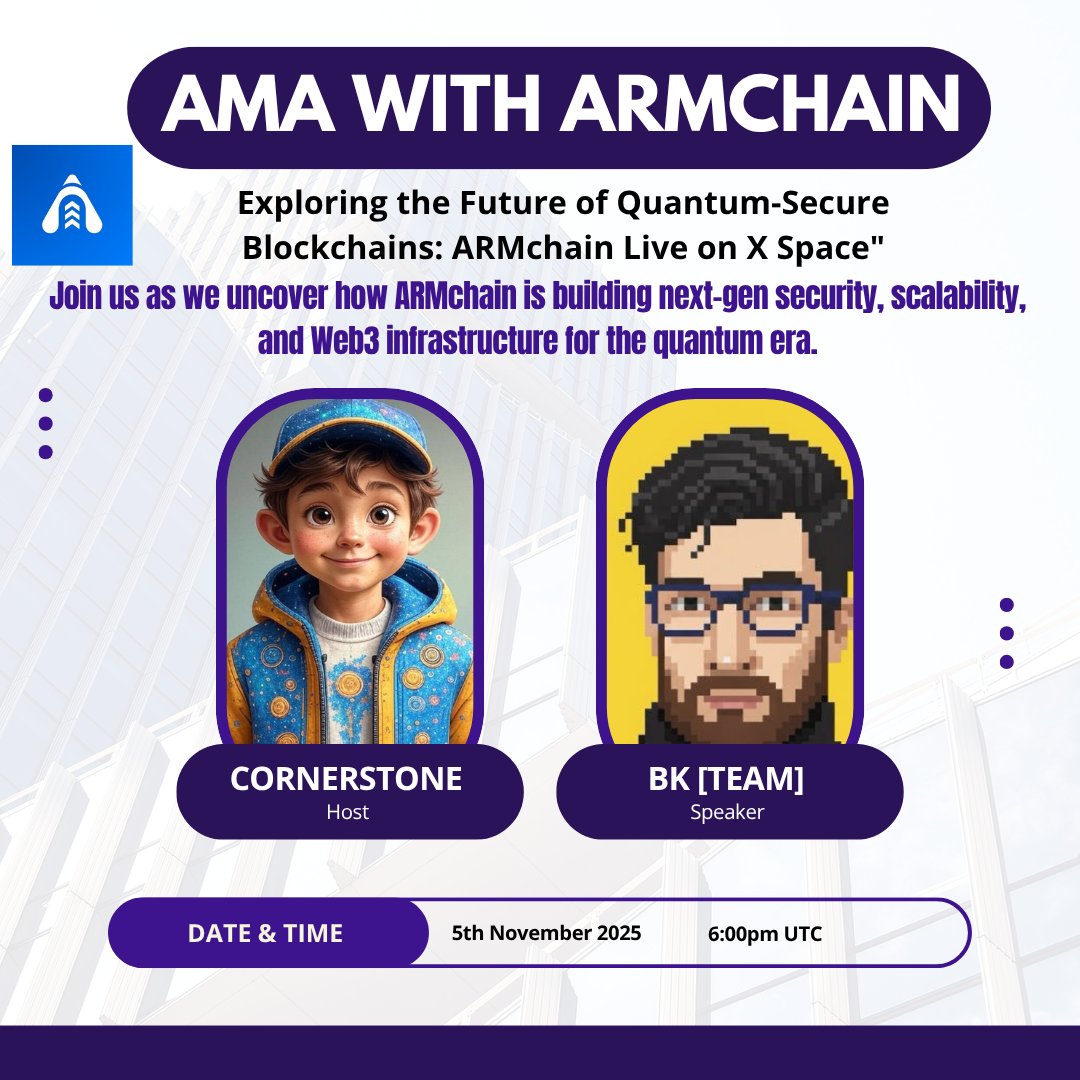 AMA WITH ARMCHAIN

Exploring the Future of Quantum-Secure Blockchains: ARMchain Live on X Space"

Join us as we uncover how ARMchain is building next-gen security, scalability, and Web3 infrastructure for the quantum era.

CORNERSTONE
Host

BK [TEAM]
Speaker

DATE & TIME
5th November 2025
6:00pm UTC